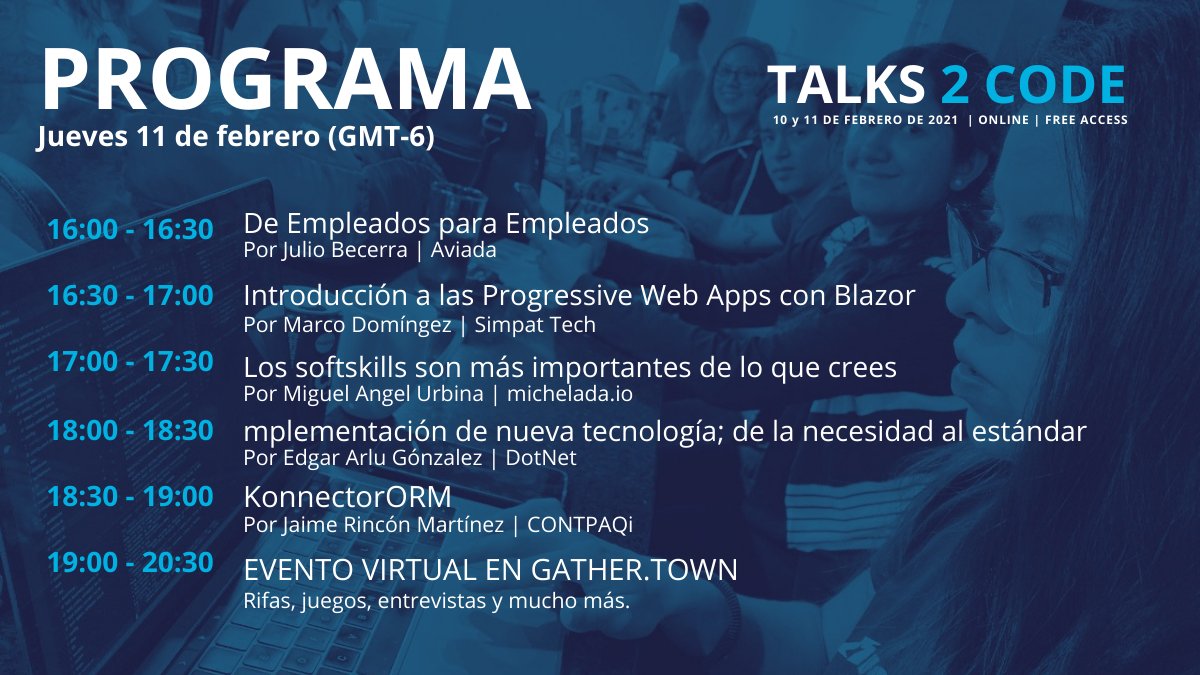 PROGRAMA
Jueves 11 de febrero (GMT-6)

TALKS 2 CODE
10 y 11 DE FEBRERO DE 2021 | ONLINE | FREE ACCESS

16:00 - 16:30 De Empleados para Empleados
Por Julio Becerra | Aviada

16:30 - 17:00 Introducción a las Progressive Web Apps con Blazor
Por Marco Domíngez | Simpat Tech

17:00 - 17:30 Los softskills son más importantes de lo que crees
Por Miguel Angel Urbina | michelada.io

18:00 - 18:30 mplementación de nueva tecnología; de la necesidad al estándar
Por Edgar Arlu Gónzalez | DotNet

18:30 - 19:00 KonnectorORM
Por Jaime Rincón Martínez | CONTPAQi

19:00 - 20:30 EVENTO VIRTUAL EN GATHER.TOWN
Rifas, juegos, entrevistas y mucho más.